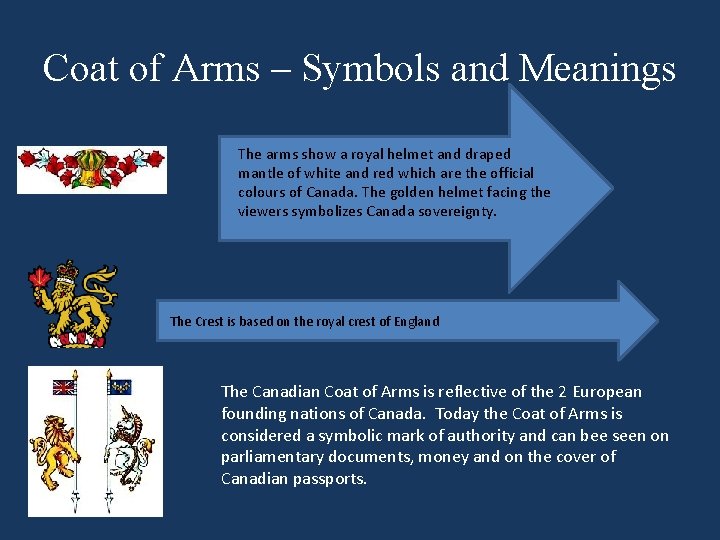 Coat of Arms – Symbols and Meanings

The arms show a royal helmet and draped mantle of white and red which are the official colours of Canada. The golden helmet facing the viewers symbolizes Canada sovereignty.

The Crest is based on the royal crest of England

The Canadian Coat of Arms is reflective of the 2 European founding nations of Canada. Today the Coat of Arms is considered a symbolic mark of authority and can bee seen on parliamentary documents, money and on the cover of Canadian passports.